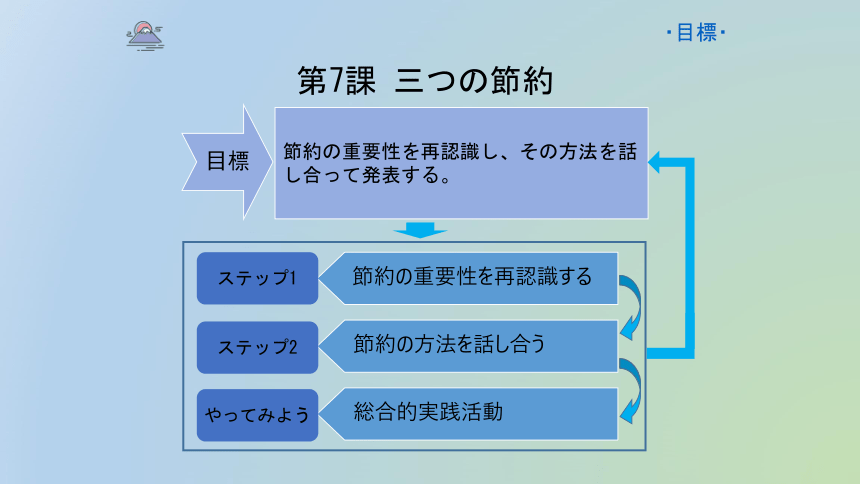 ・目標・

第7課　三つの節約

目標

節約の重要性を再認識し、その方法を話し合って発表する。

ステップ1

節約の重要性を再認識する

ステップ2

節約の方法を話し合う

やってみよう

総合的実践活動